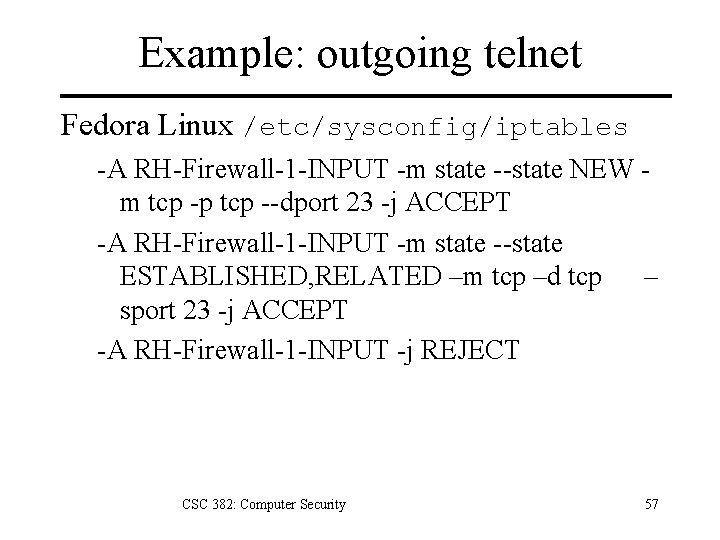 Example: outgoing telnet

Fedora Linux /etc/sysconfig/iptables

-A RH-Firewall-1-INPUT -m state --state NEW -m tcp -p tcp --dport 23 -j ACCEPT

-A RH-Firewall-1-INPUT -m state --state ESTABLISHED,RELATED –m tcp –d tcp –sport 23 -j ACCEPT

-A RH-Firewall-1-INPUT -j REJECT

CSC 382: Computer Security

57